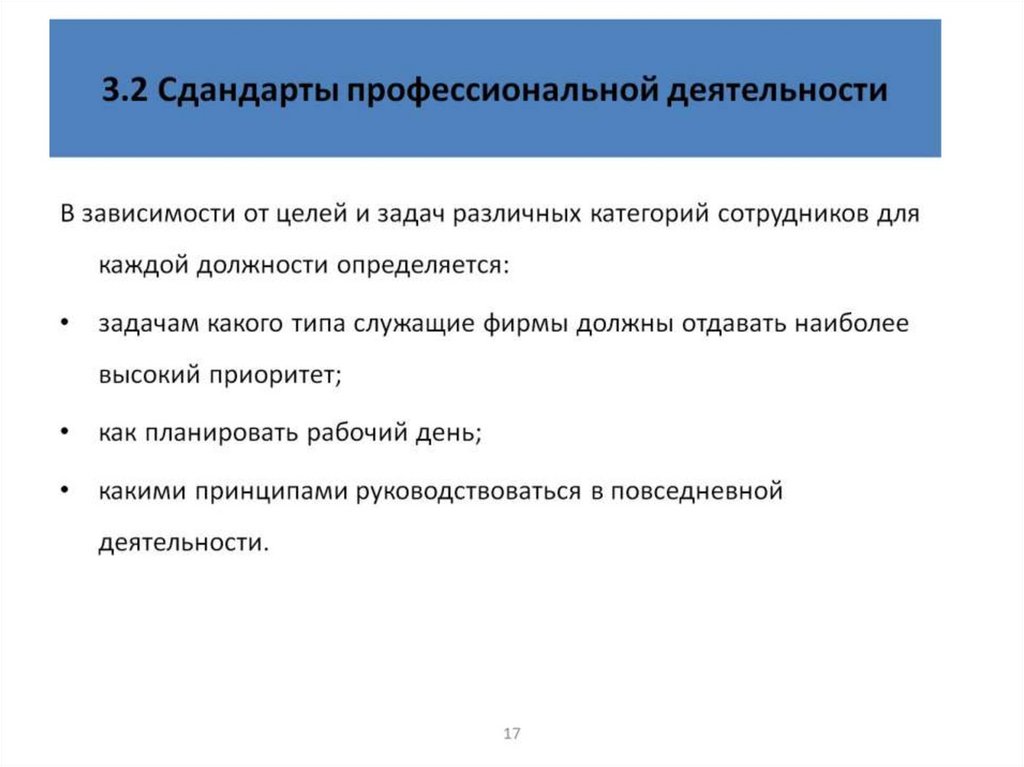 3.2 Сдандарты профессиональной деятельности

В зависимости от целей и задач различных категорий сотрудников для каждой должности определяется:

• задачам какого типа служащие фирмы должны отдавать наиболее высокий приоритет;

• как планировать рабочий день;

• какими принципами руководствоваться в повседневной деятельности.

17